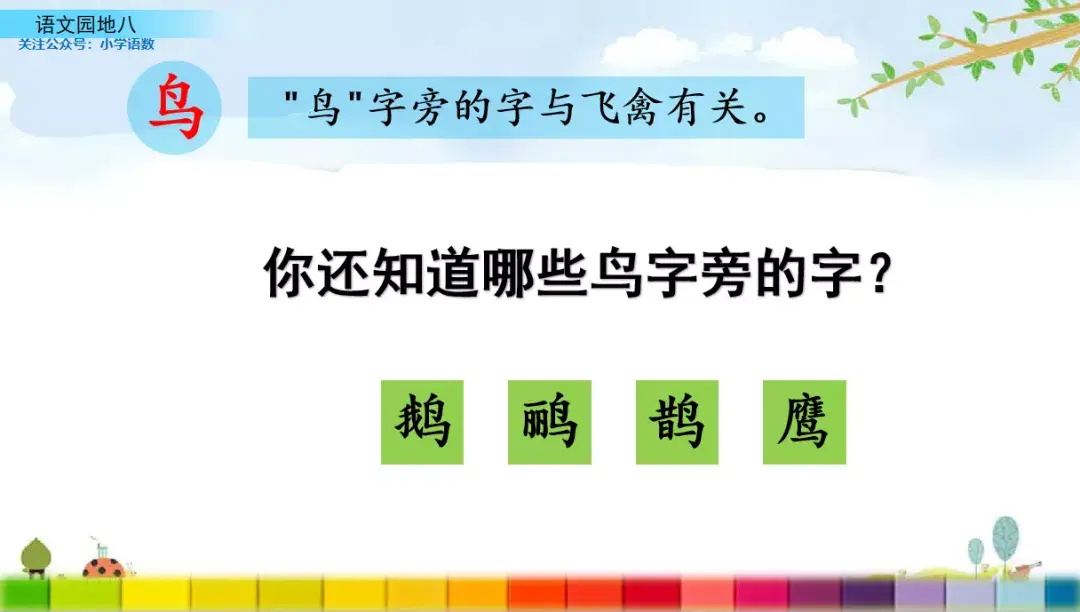 语文园地八
关注公众号：小学语数

鸟

"鸟"字旁的字与飞禽有关。

你还知道哪些鸟字旁的字？

鹅 鹂 鹊 鹰